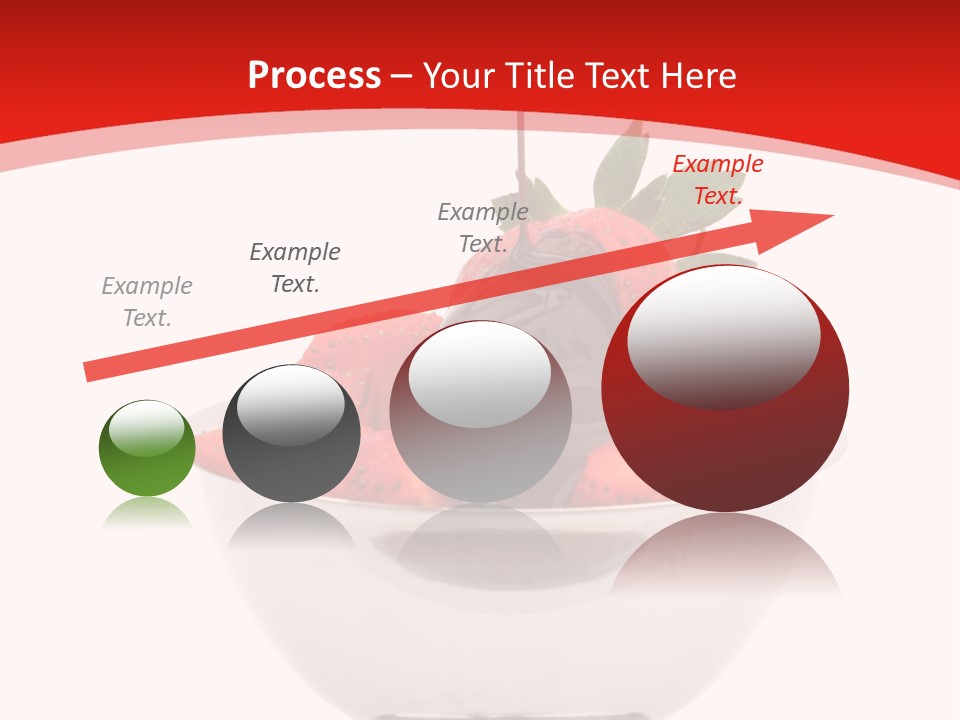 Process – Your Title Text Here

Example Text.

Example Text.

Example Text.

Example Text.